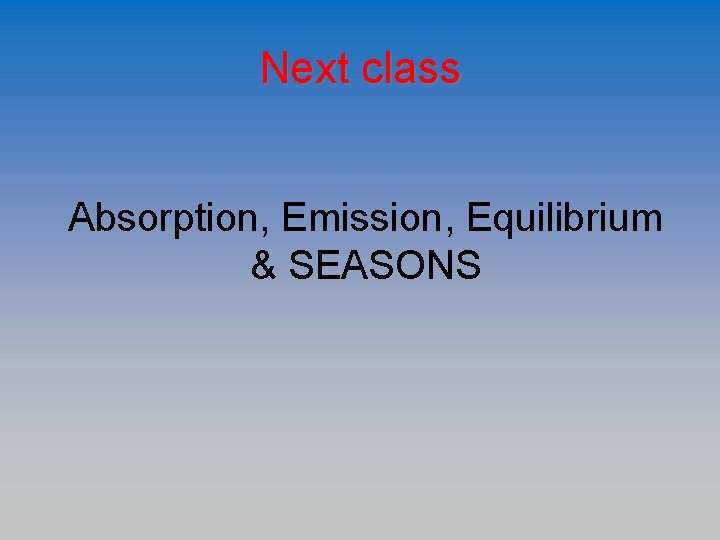 Next class

Absorption, Emission, Equilibrium & SEASONS